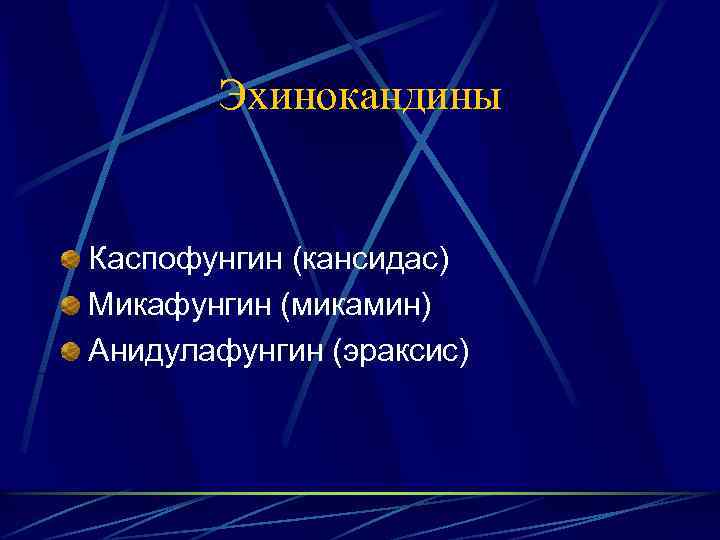 Эхинокандины

Каспофунгин (кансидас)
Микафунгин (микамин)
Анидулафунгин (эраксис)